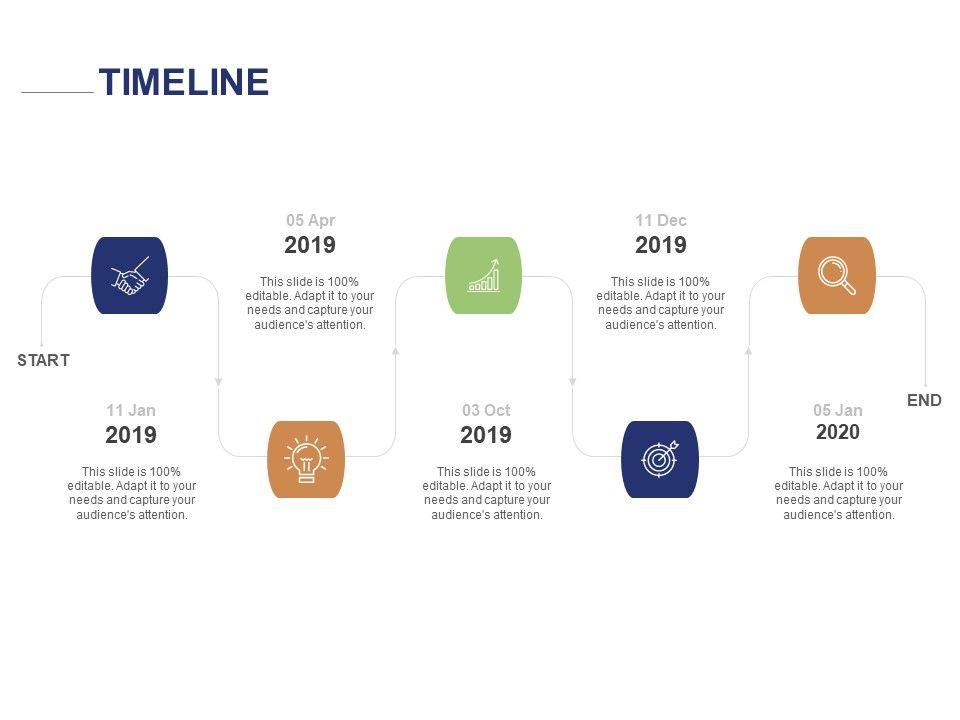 TIMELINE

START

11 Jan
2019

This slide is 100% editable. Adapt it to your needs and capture your audience's attention.

05 Apr
2019

This slide is 100% editable. Adapt it to your needs and capture your audience's attention.

03 Oct
2019

This slide is 100% editable. Adapt it to your needs and capture your audience's attention.

11 Dec
2019

This slide is 100% editable. Adapt it to your needs and capture your audience's attention.

05 Jan
2020

This slide is 100% editable. Adapt it to your needs and capture your audience's attention.

END